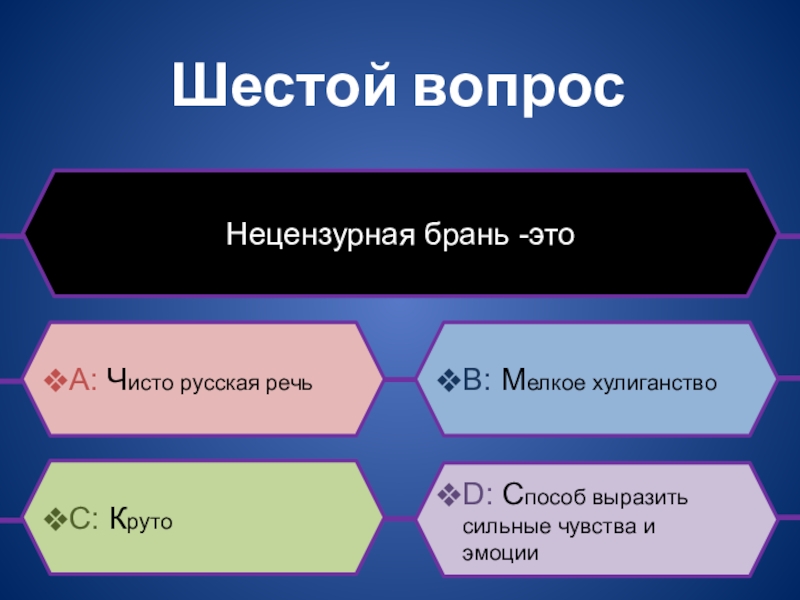 Шестой вопрос

Нецензурная брань -это

❖A: Чисто русская речь

❖B: Мелкое хулиганство

❖C: Круто

❖D: Способ выразить сильные чувства и эмоции